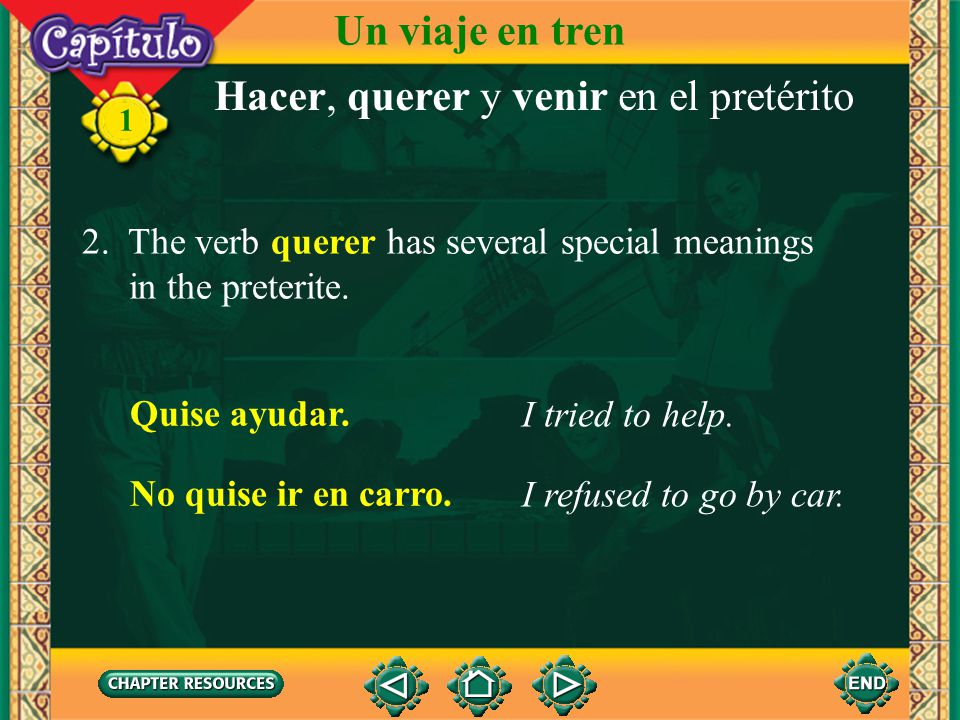 Capítulo
1
Un viaje en tren

Hacer, querer y venir en el pretérito

2. The verb querer has several special meanings in the preterite.

Quise ayudar. I tried to help.

No quise ir en carro. I refused to go by car.

CHAPTER RESOURCES
END